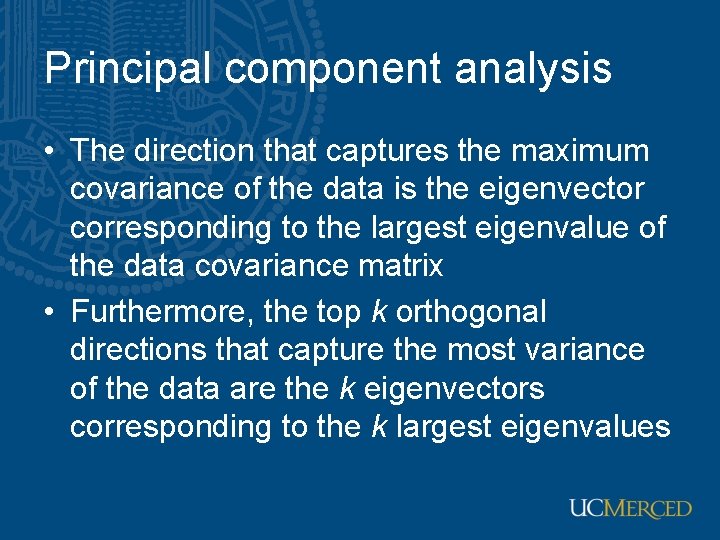 Principal component analysis

• The direction that captures the maximum covariance of the data is the eigenvector corresponding to the largest eigenvalue of the data covariance matrix
• Furthermore, the top k orthogonal directions that capture the most variance of the data are the k eigenvectors corresponding to the k largest eigenvalues

UCMERCED